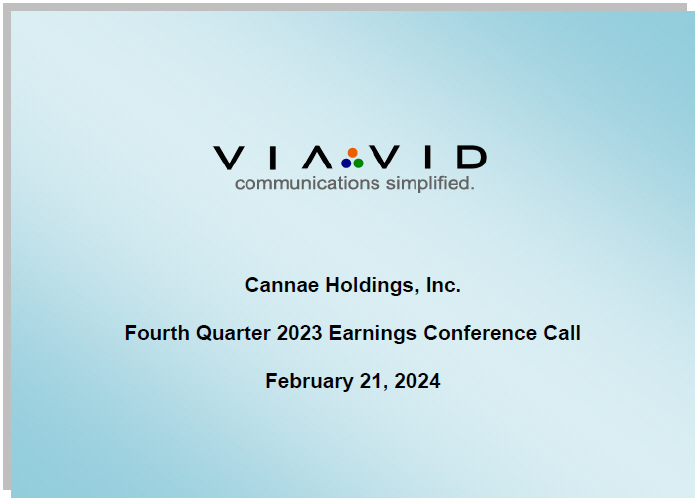 VIAVID
communications simplified.

Cannae Holdings, Inc.

Fourth Quarter 2023 Earnings Conference Call

February 21, 2024